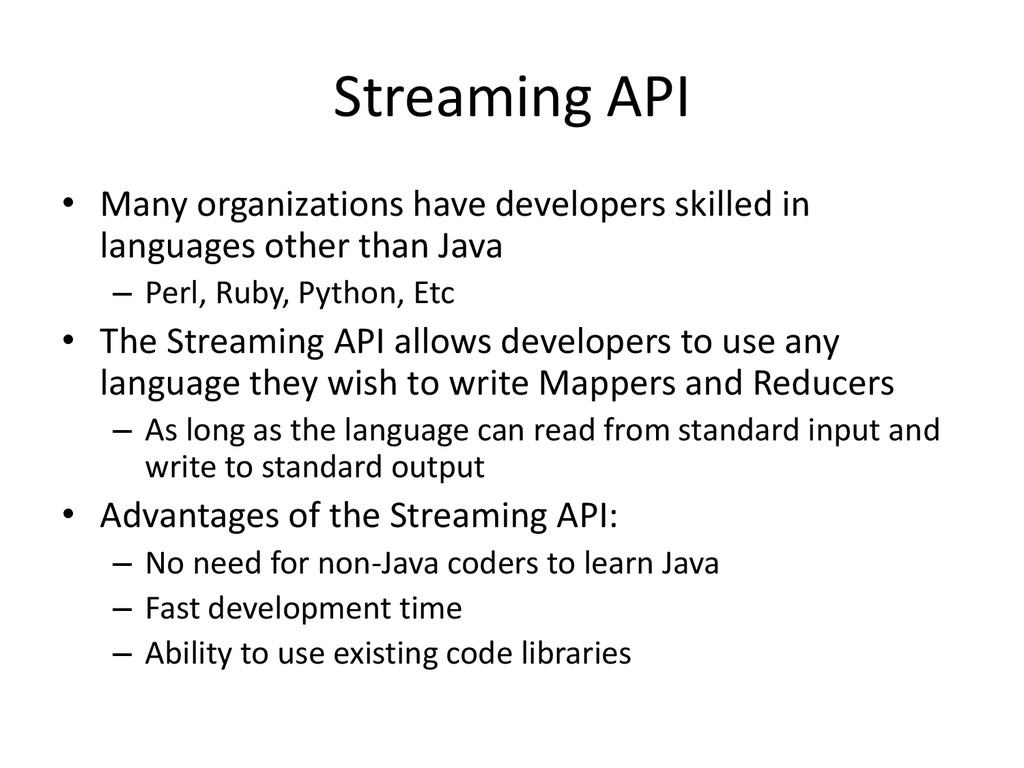 Streaming API

• Many organizations have developers skilled in languages other than Java
– Perl, Ruby, Python, Etc
• The Streaming API allows developers to use any language they wish to write Mappers and Reducers
– As long as the language can read from standard input and write to standard output
• Advantages of the Streaming API:
– No need for non-Java coders to learn Java
– Fast development time
– Ability to use existing code libraries